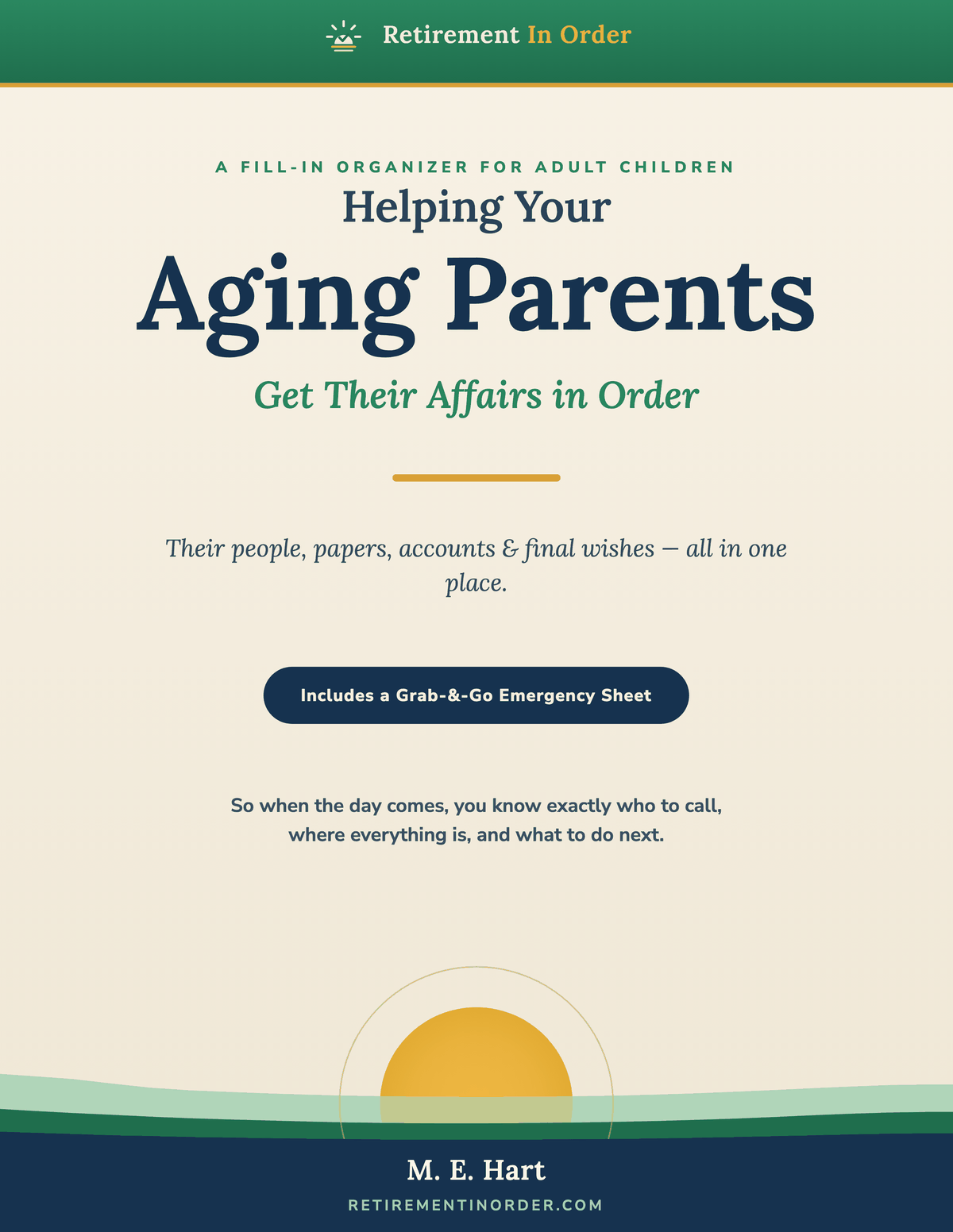 Retirement In Order

A FILL-IN ORGANIZER FOR ADULT CHILDREN

Helping Your

Aging Parents

Get Their Affairs in Order

Their people, papers, accounts & final wishes — all in one place.

Includes a Grab-&-Go Emergency Sheet

So when the day comes, you know exactly who to call, where everything is, and what to do next.

M. E. Hart

RETIREMENTINORDER.COM